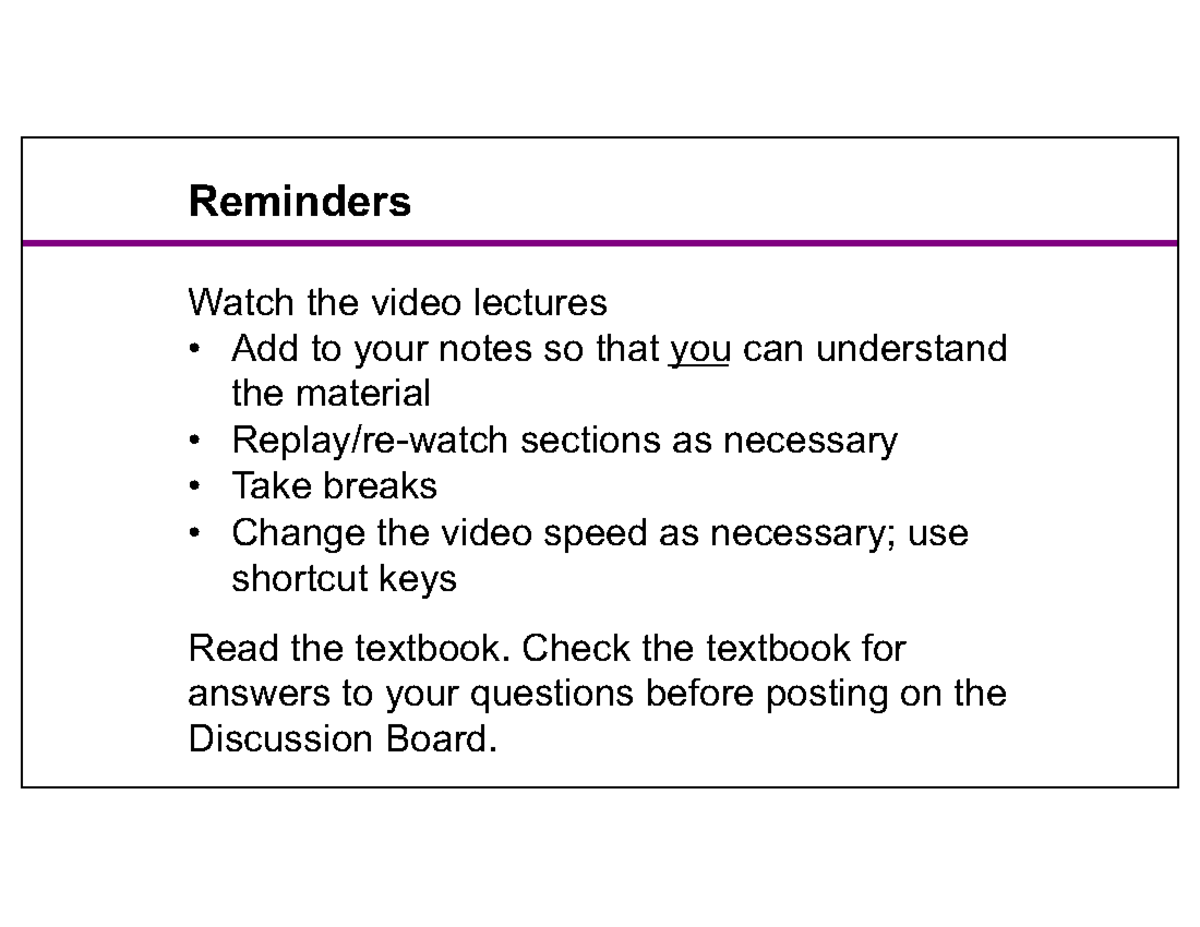 Reminders

Watch the video lectures
• Add to your notes so that you can understand the material
• Replay/re-watch sections as necessary
• Take breaks
• Change the video speed as necessary; use shortcut keys

Read the textbook. Check the textbook for answers to your questions before posting on the Discussion Board.